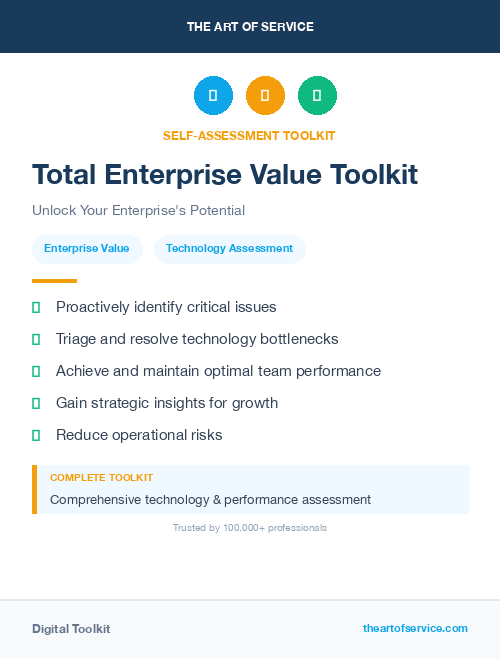 THE ART OF SERVICE

SELF-ASSESSMENT TOOLKIT

Total Enterprise Value Toolkit

Unlock Your Enterprise's Potential

Enterprise Value

Technology Assessment

Proactively identify critical issues

Triage and resolve technology bottlenecks

Achieve and maintain optimal team performance

Gain strategic insights for growth

Reduce operational risks

COMPLETE TOOLKIT

Comprehensive technology & performance assessment

Trusted by 100,000+ professionals

Digital Toolkit

theartofservice.com